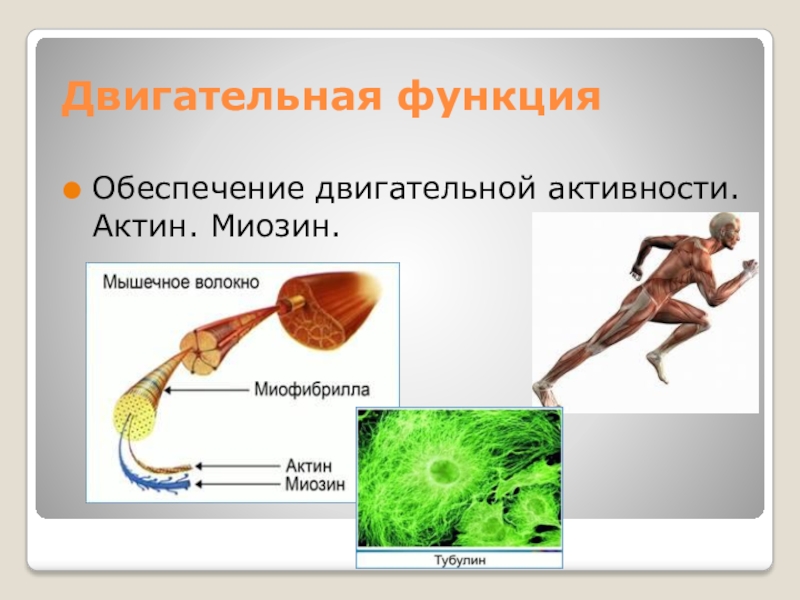 Двигательная функция

Обеспечение двигательной активности. Актин. Миозин.

Мышечное волокно

Миофибрилла

Актин

Миозин

Тубулин